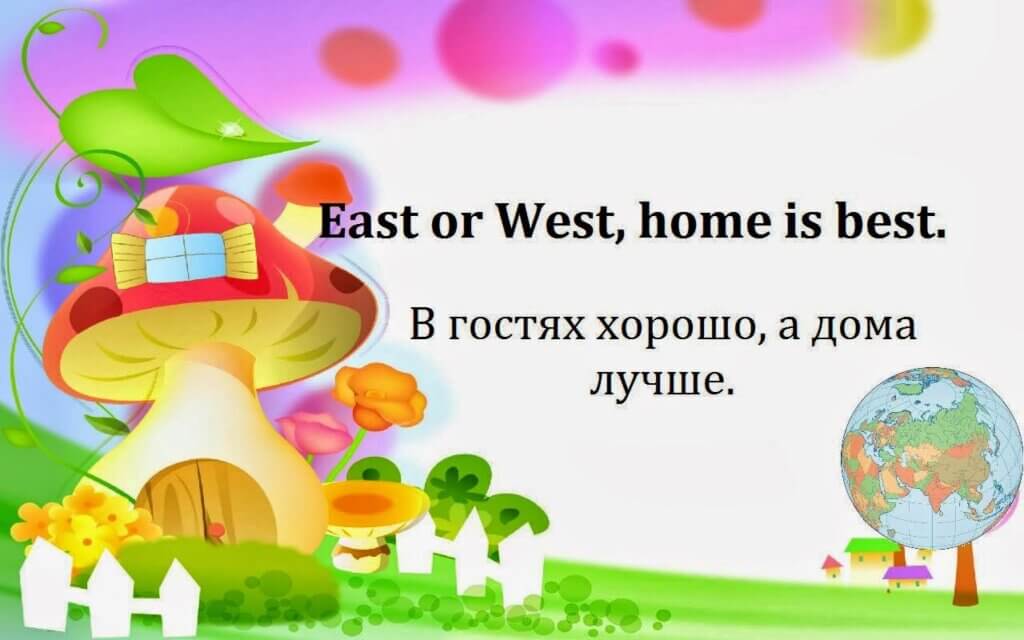 East or West, home is best.

В гостях хорошо, а дома лучше.